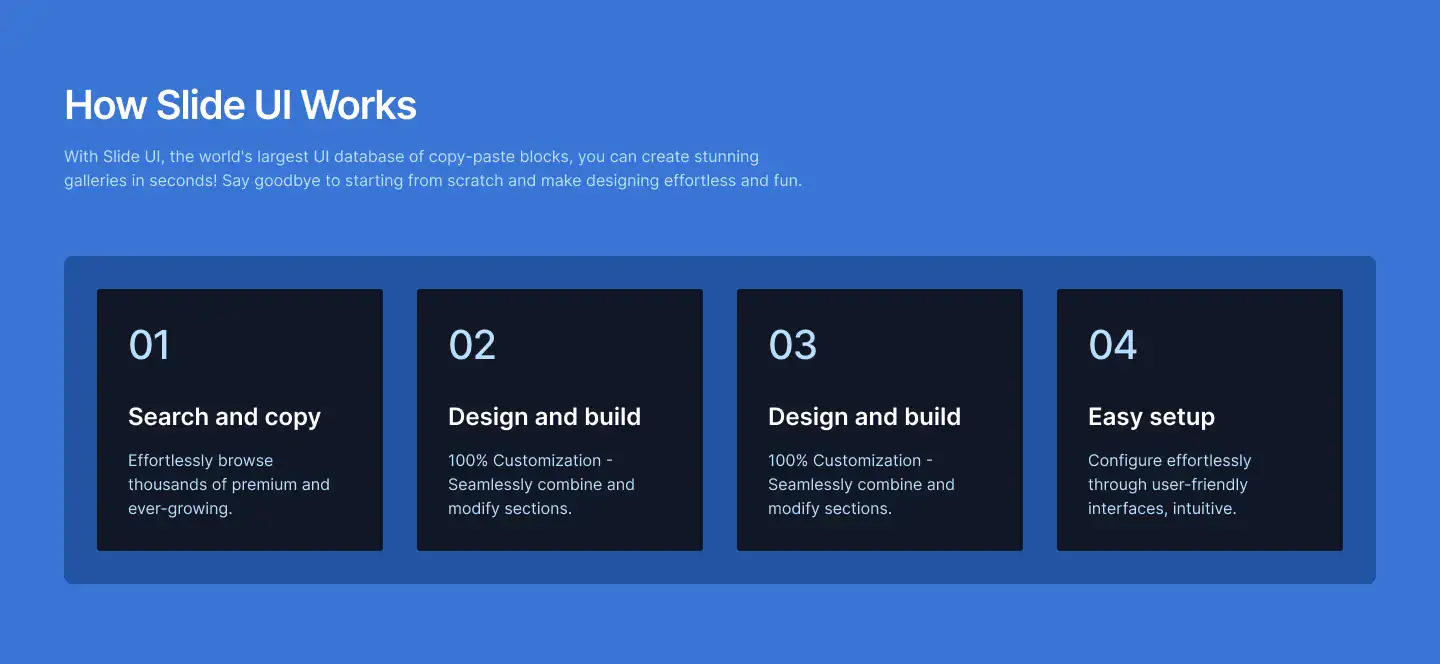 How Slide UI Works

With Slide UI, the world's largest UI database of copy-paste blocks, you can create stunning galleries in seconds! Say goodbye to starting from scratch and make designing effortless and fun.

01

Search and copy

Effortlessly browse thousands of premium and ever-growing.

02

Design and build

100% Customization - Seamlessly combine and modify sections.

03

Design and build

100% Customization - Seamlessly combine and modify sections.

04

Easy setup

Configure effortlessly through user-friendly interfaces, intuitive.